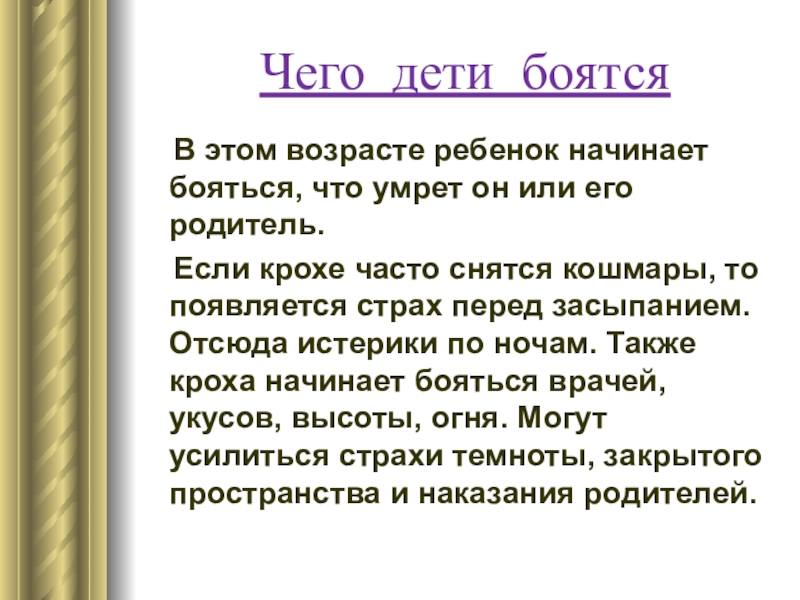 Чего дети боятся

В этом возрасте ребенок начинает бояться, что умрет он или его родитель.

Если крохе часто снятся кошмары, то появляется страх перед засыпанием. Отсюда истерики по ночам. Также кроха начинает бояться врачей, укусов, высоты, огня. Могут усилиться страхи темноты, закрытого пространства и наказания родителей.